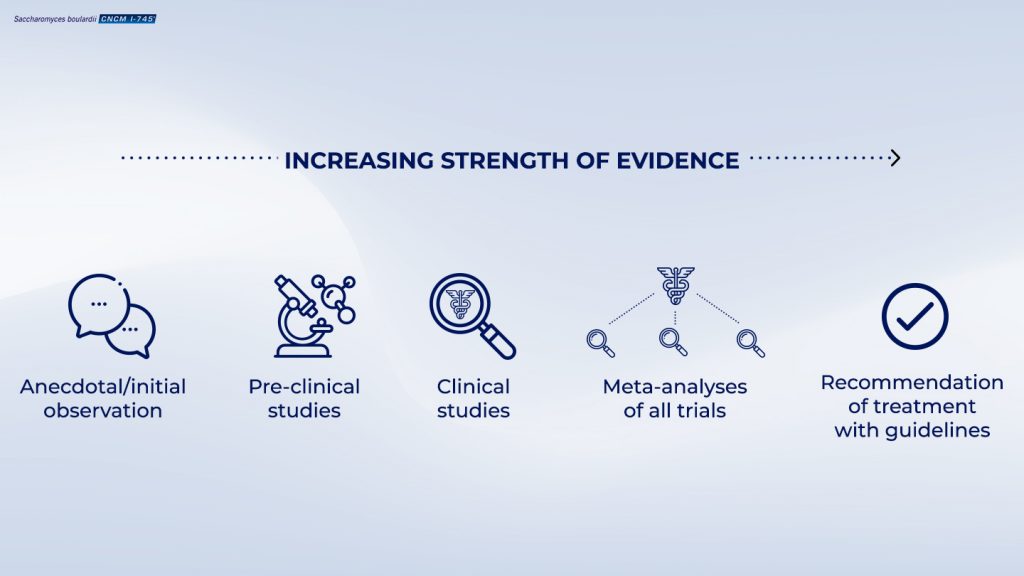 Saccharomyces boulardii CNCM I-745

INCREASING STRENGTH OF EVIDENCE

Anecdotal/initial observation

Pre-clinical studies

Clinical studies

Meta-analyses of all trials

Recommendation of treatment with guidelines